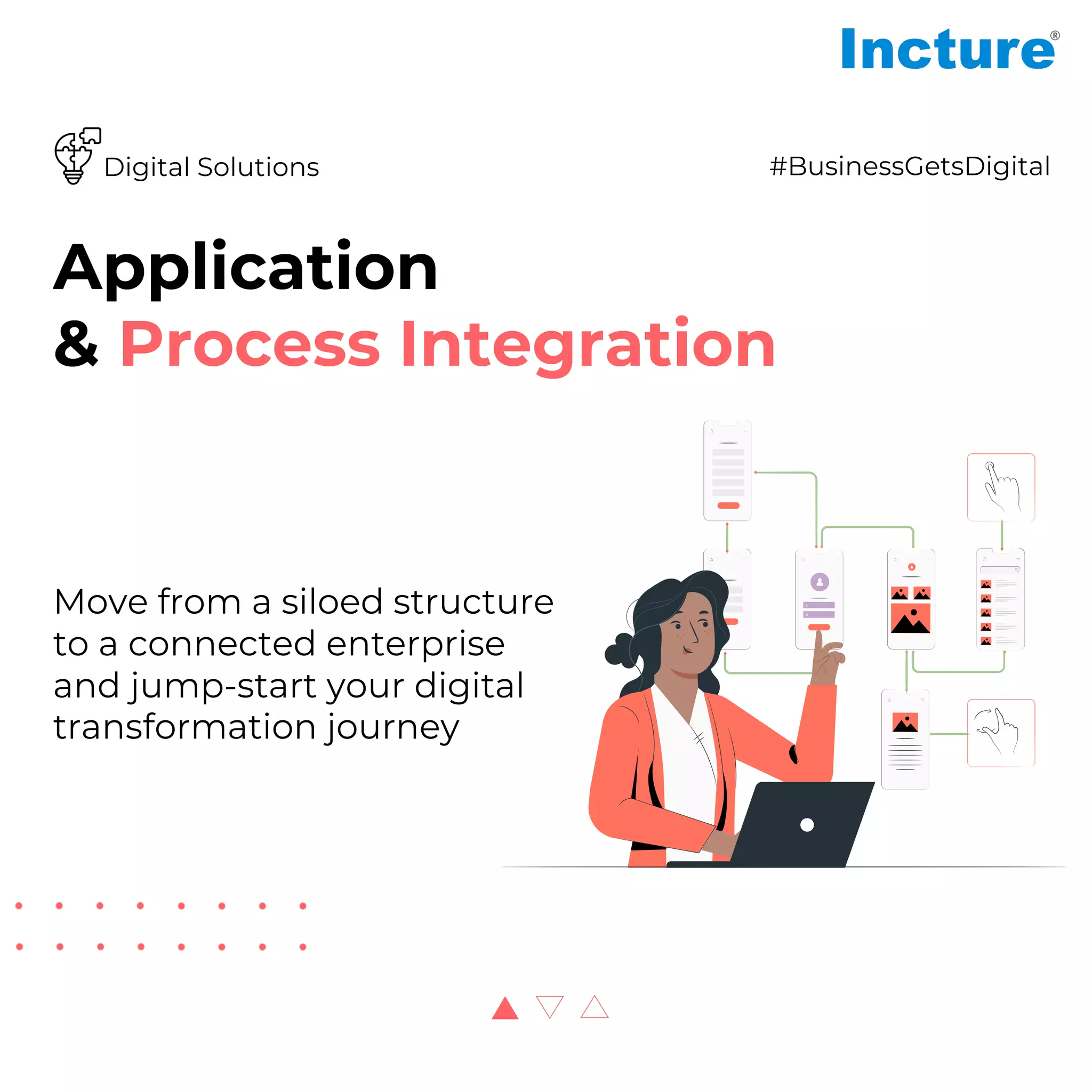 Incture®

Digital Solutions

#BusinessGetsDigital

Application
& Process Integration

Move from a siloed structure to a connected enterprise and jump-start your digital transformation journey